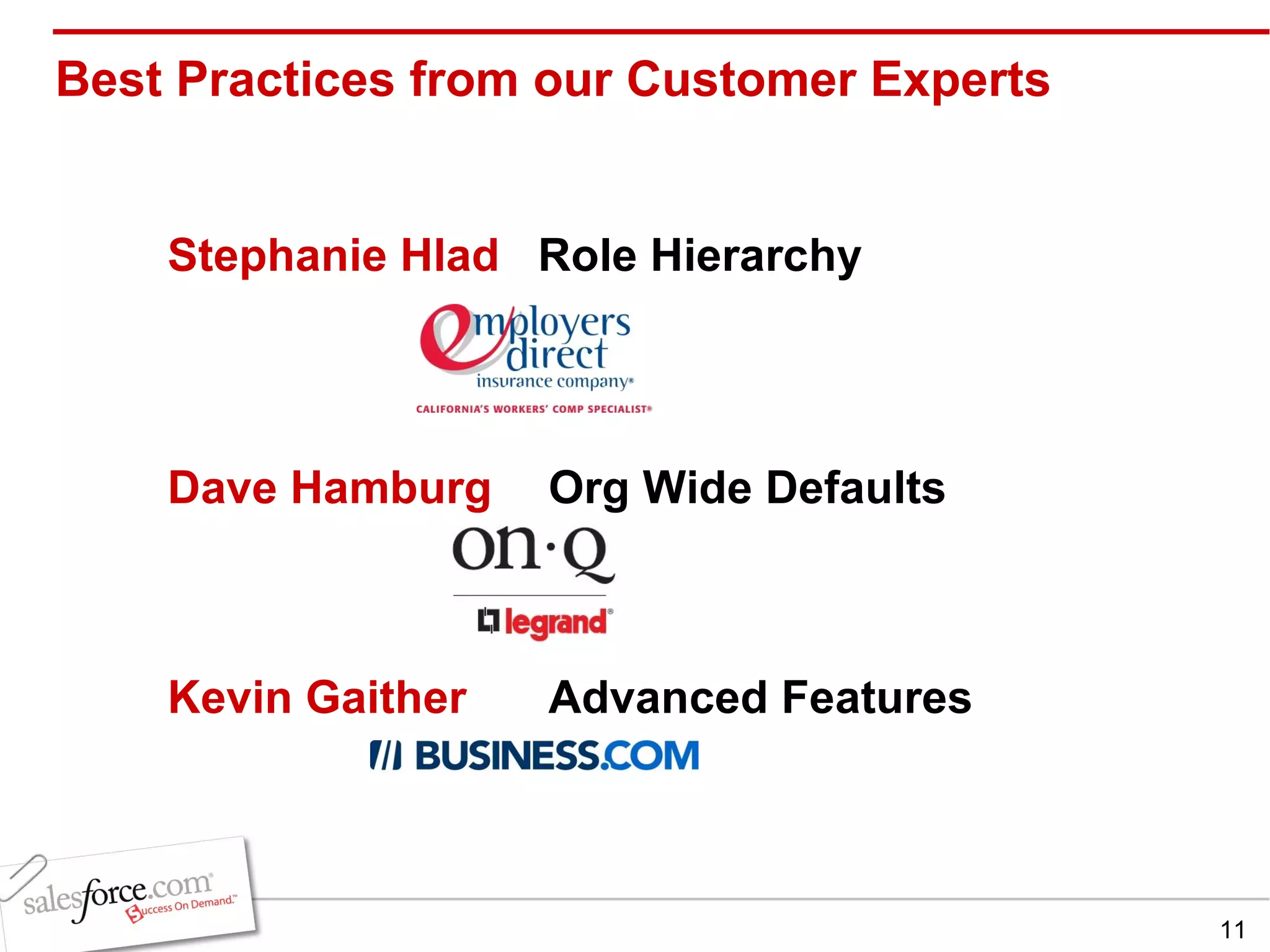 Best Practices from our Customer Experts

Stephanie Hlad Role Hierarchy

employers direct insurance company®
CALIFORNIA'S WORKERS' COMP SPECIALIST®

Dave Hamburg Org Wide Defaults

on·Q
legrand®

Kevin Gaither Advanced Features

BUSINESS.COM

salesforce.com® Success On Demand.™

11